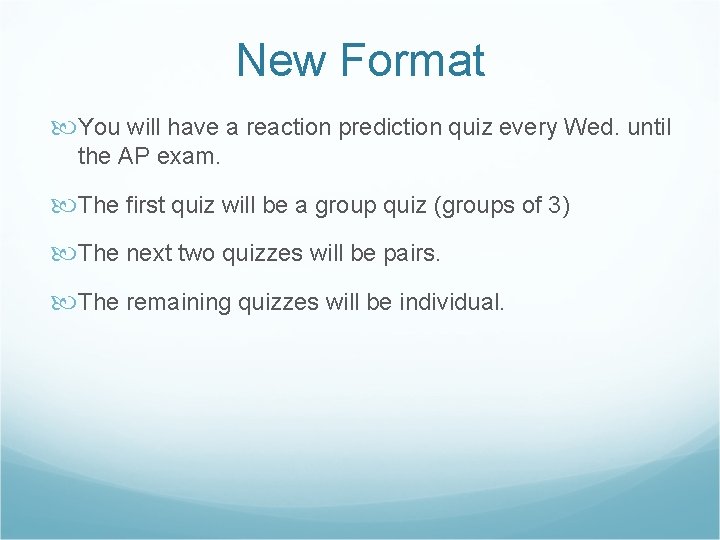 New Format

You will have a reaction prediction quiz every Wed. until the AP exam.

The first quiz will be a group quiz (groups of 3)

The next two quizzes will be pairs.

The remaining quizzes will be individual.